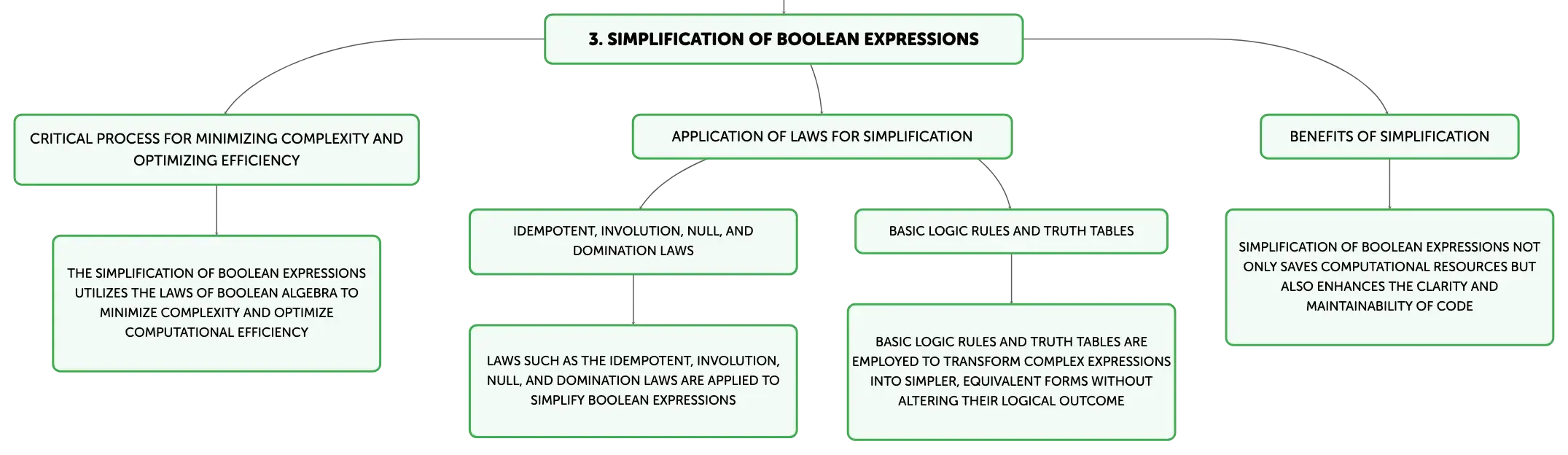 3. SIMPLIFICATION OF BOOLEAN EXPRESSIONS

CRITICAL PROCESS FOR MINIMIZING COMPLEXITY AND OPTIMIZING EFFICIENCY

THE SIMPLIFICATION OF BOOLEAN EXPRESSIONS UTILIZES THE LAWS OF BOOLEAN ALGEBRA TO MINIMIZE COMPLEXITY AND OPTIMIZE COMPUTATIONAL EFFICIENCY

APPLICATION OF LAWS FOR SIMPLIFICATION

IDEMPOTENT, INVOLUTION, NULL, AND DOMINATION LAWS

LAWS SUCH AS THE IDEMPOTENT, INVOLUTION, NULL, AND DOMINATION LAWS ARE APPLIED TO SIMPLIFY BOOLEAN EXPRESSIONS

BASIC LOGIC RULES AND TRUTH TABLES

BASIC LOGIC RULES AND TRUTH TABLES ARE EMPLOYED TO TRANSFORM COMPLEX EXPRESSIONS INTO SIMPLER, EQUIVALENT FORMS WITHOUT ALTERING THEIR LOGICAL OUTCOME

BENEFITS OF SIMPLIFICATION

SIMPLIFICATION OF BOOLEAN EXPRESSIONS NOT ONLY SAVES COMPUTATIONAL RESOURCES BUT ALSO ENHANCES THE CLARITY AND MAINTAINABILITY OF CODE